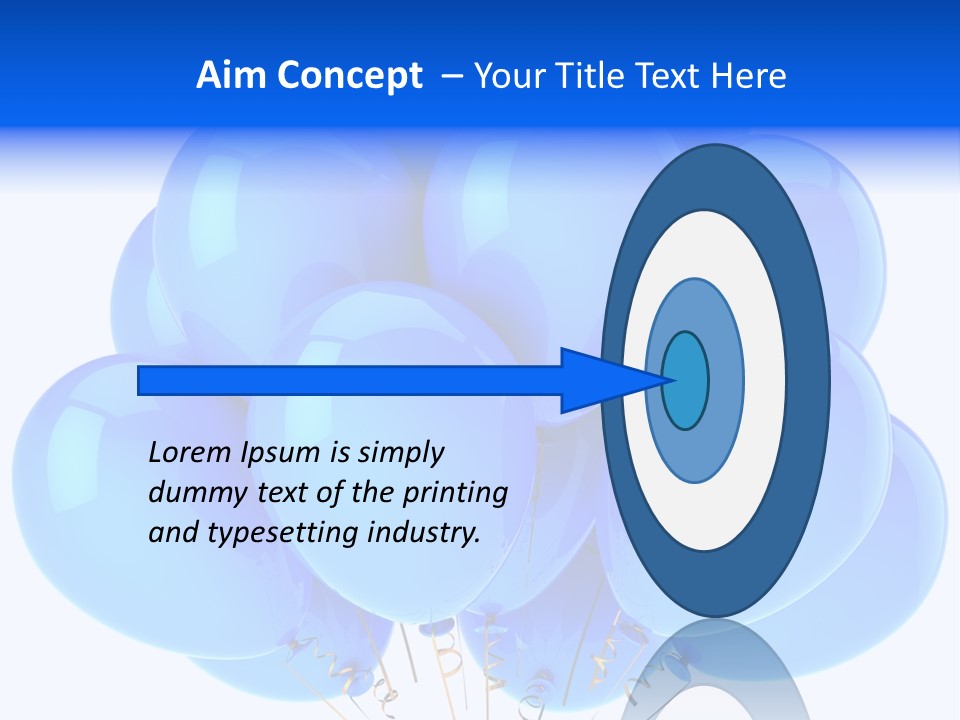 Aim Concept – Your Title Text Here

Lorem Ipsum is simply dummy text of the printing and typesetting industry.